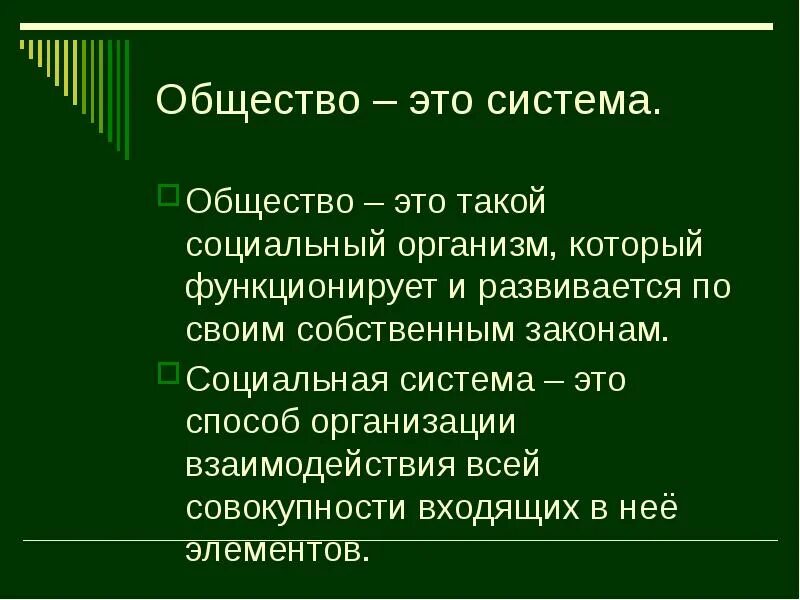 Общество – это система.

Общество – это такой социальный организм, который функционирует и развивается по своим собственным законам.

Социальная система – это способ организации взаимодействия всей совокупности входящих в неё элементов.